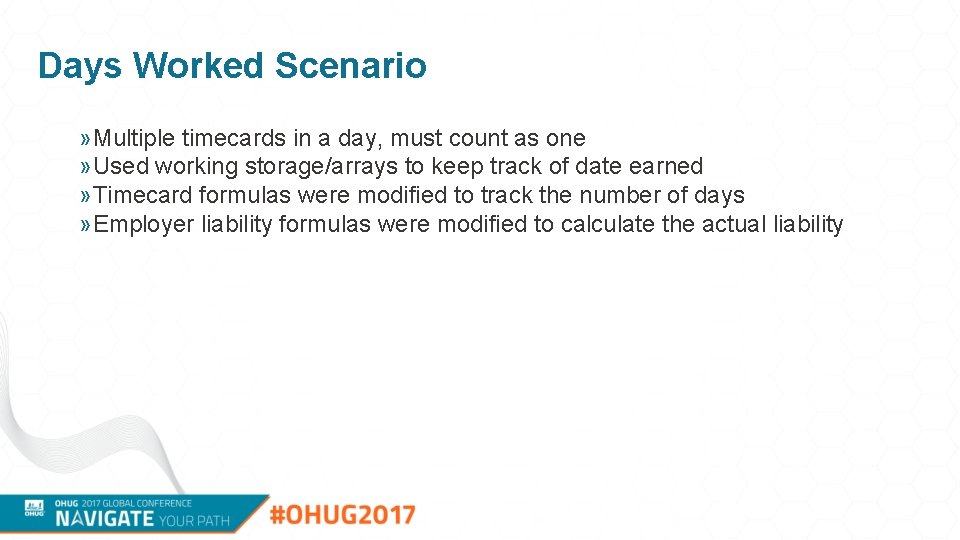 Days Worked Scenario

» Multiple timecards in a day, must count as one
» Used working storage/arrays to keep track of date earned
» Timecard formulas were modified to track the number of days
» Employer liability formulas were modified to calculate the actual liability

OHUG OHUG 2017 GLOBAL CONFERENCE
NAVIGATE YOUR PATH
#OHUG2017